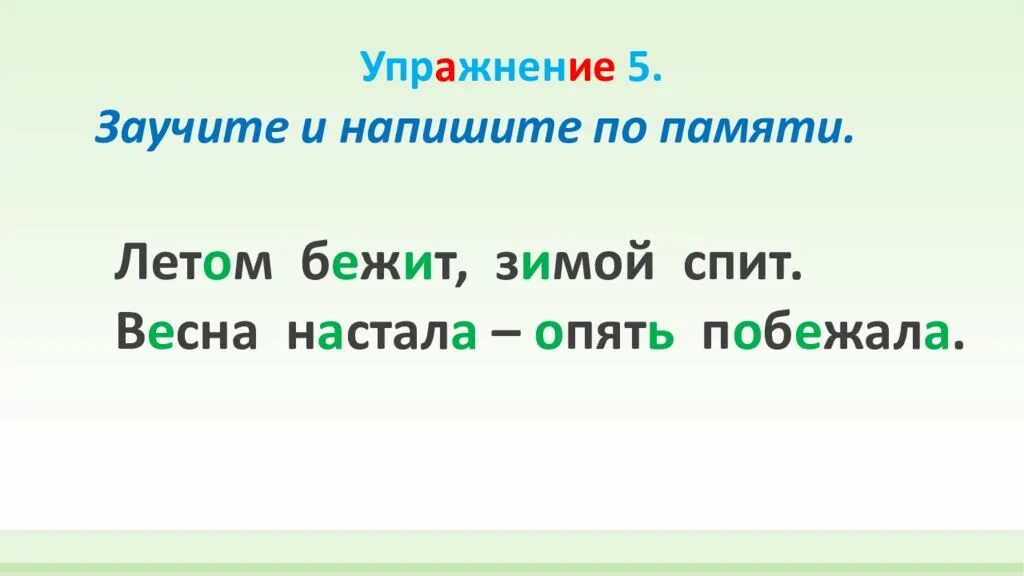 Упражнение 5.
Заучите и напишите по памяти.

Летом бежит, зимой спит.
Весна настала – опять побежала.